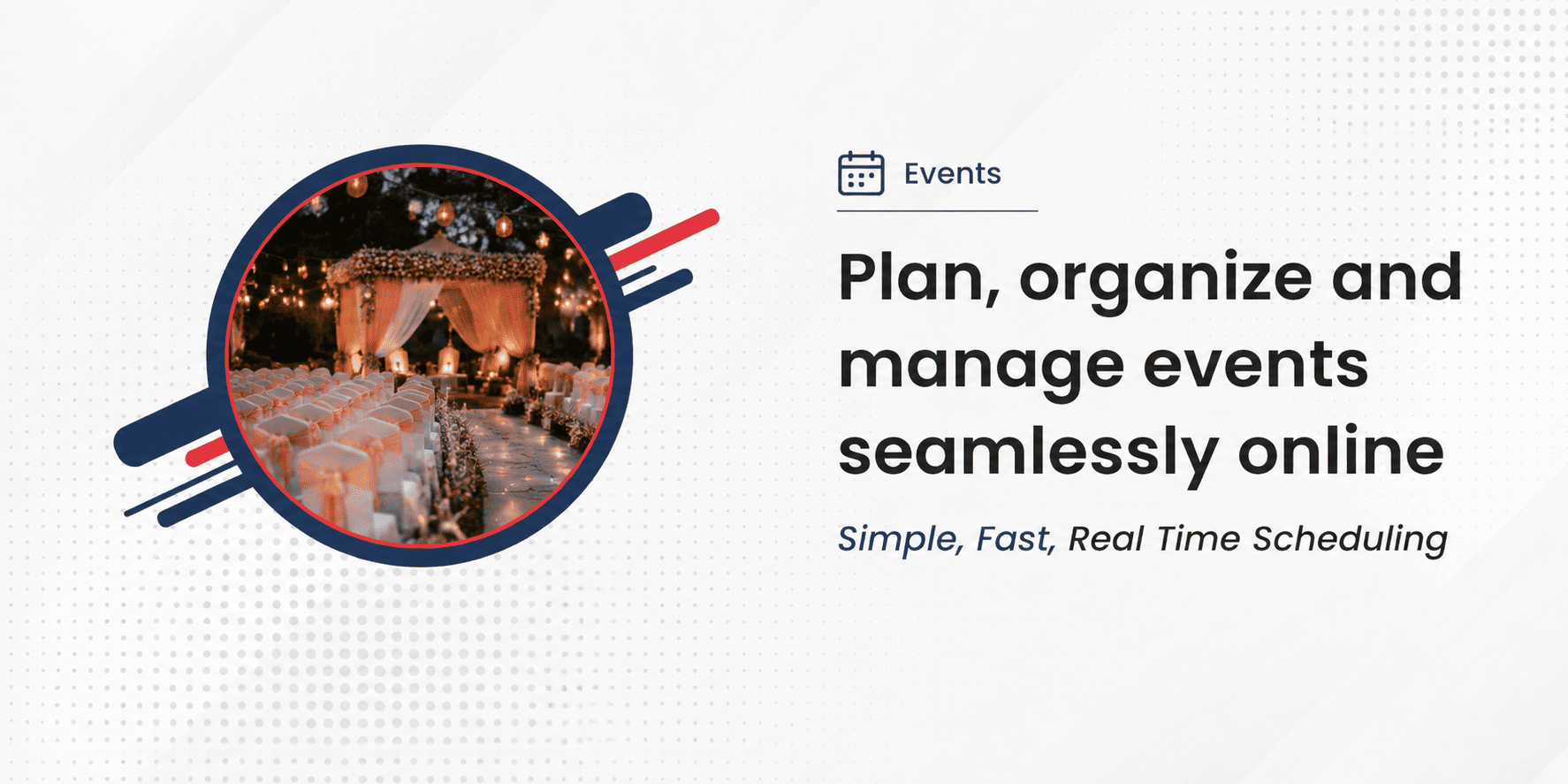 Events

Plan, organize and manage events seamlessly online

Simple, Fast, Real Time Scheduling